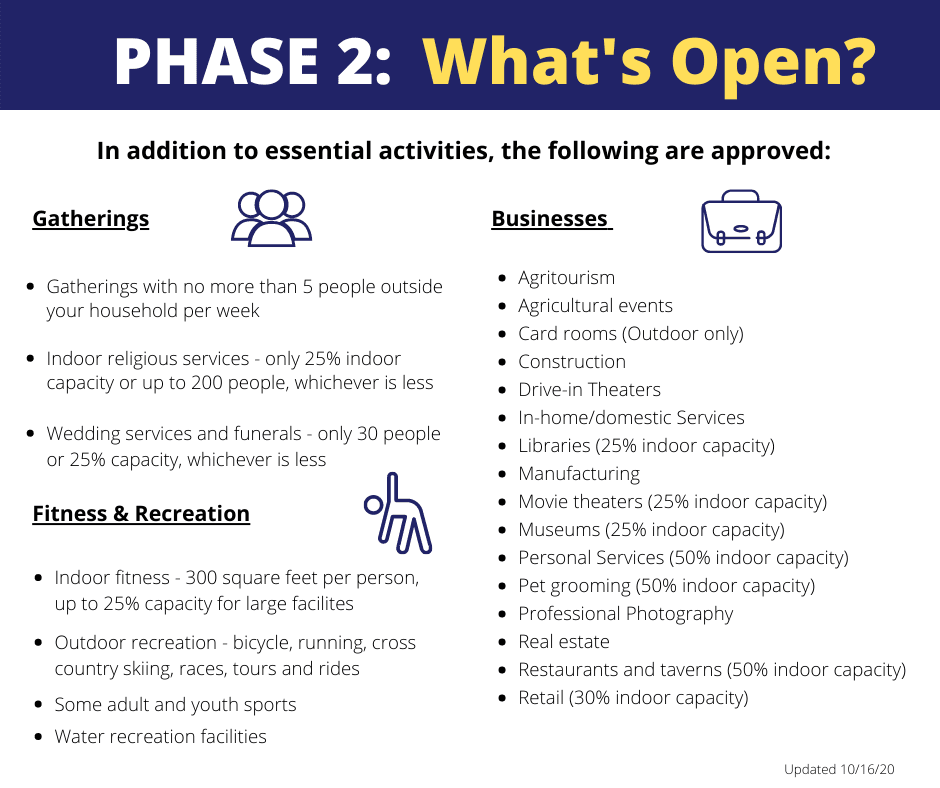 PHASE 2: What's Open?

In addition to essential activities, the following are approved:

Gatherings

- Gatherings with no more than 5 people outside your household per week
- Indoor religious services - only 25% indoor capacity or up to 200 people, whichever is less
- Wedding services and funerals - only 30 people or 25% capacity, whichever is less

Fitness & Recreation

- Indoor fitness - 300 square feet per person, up to 25% capacity for large facilites
- Outdoor recreation - bicycle, running, cross country skiing, races, tours and rides
- Some adult and youth sports
- Water recreation facilities

Businesses

- Agritourism
- Agricultural events
- Card rooms (Outdoor only)
- Construction
- Drive-in Theaters
- In-home/domestic Services
- Libraries (25% indoor capacity)
- Manufacturing
- Movie theaters (25% indoor capacity)
- Museums (25% indoor capacity)
- Personal Services (50% indoor capacity)
- Pet grooming (50% indoor capacity)
- Professional Photography
- Real estate
- Restaurants and taverns (50% indoor capacity)
- Retail (30% indoor capacity)

Updated 10/16/20